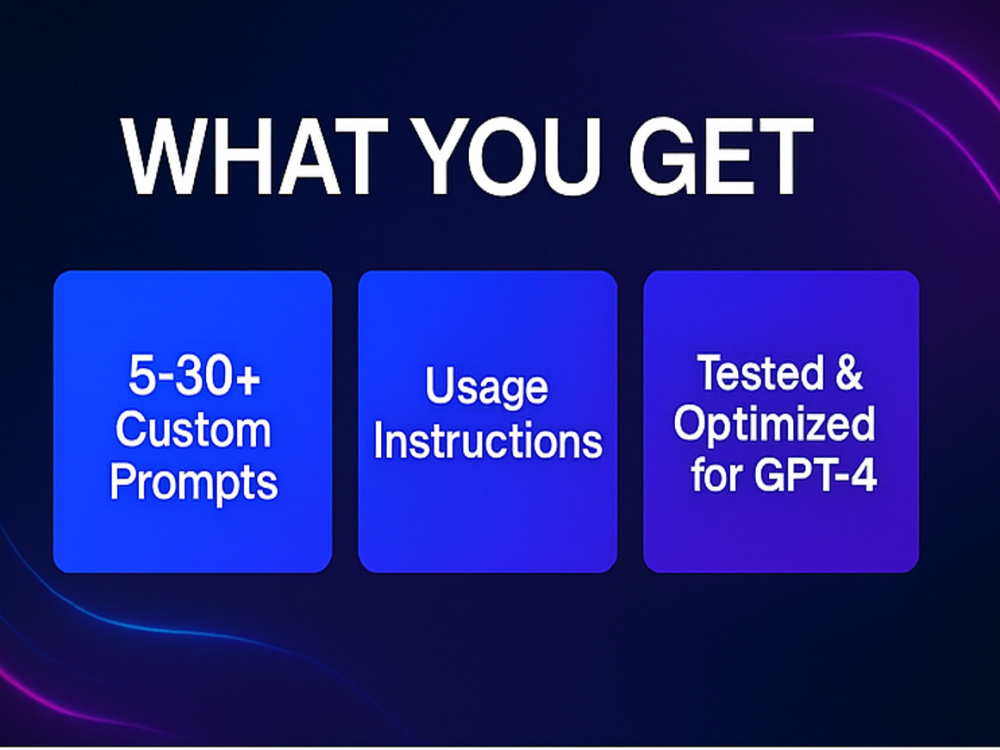 WHAT YOU GET

5-30+ Custom Prompts

Usage Instructions

Tested & Optimized for GPT-4